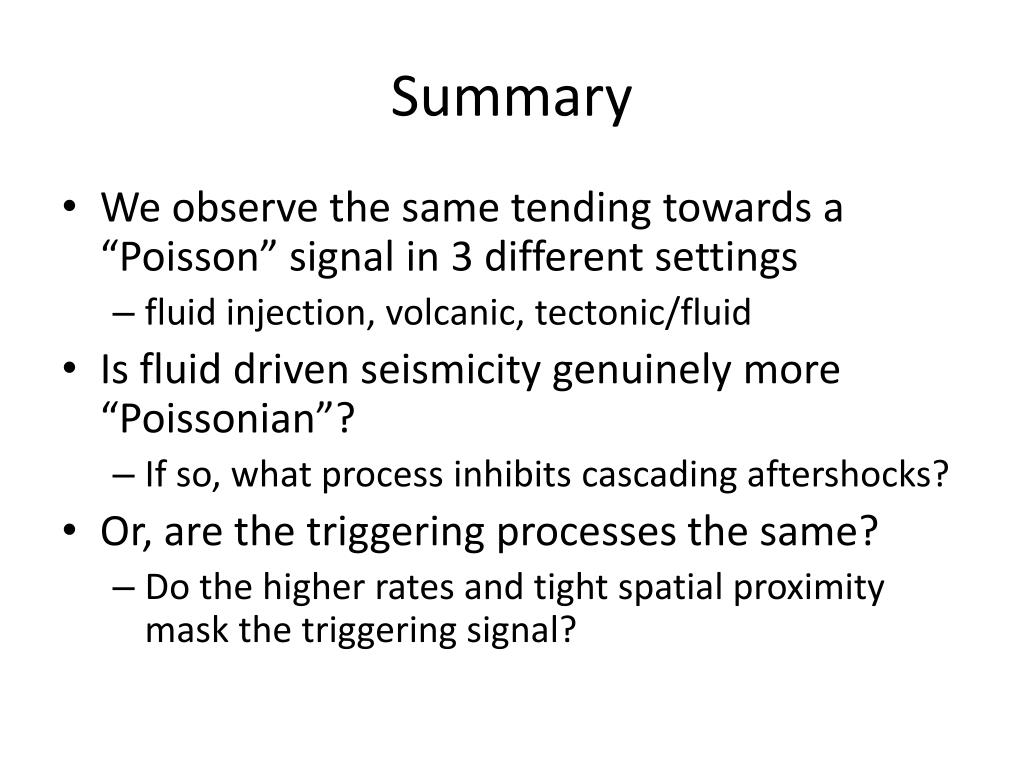 Summary

• We observe the same tending towards a “Poisson” signal in 3 different settings
– fluid injection, volcanic, tectonic/fluid
• Is fluid driven seismicity genuinely more “Poissonian”?
– If so, what process inhibits cascading aftershocks?
• Or, are the triggering processes the same?
– Do the higher rates and tight spatial proximity mask the triggering signal?